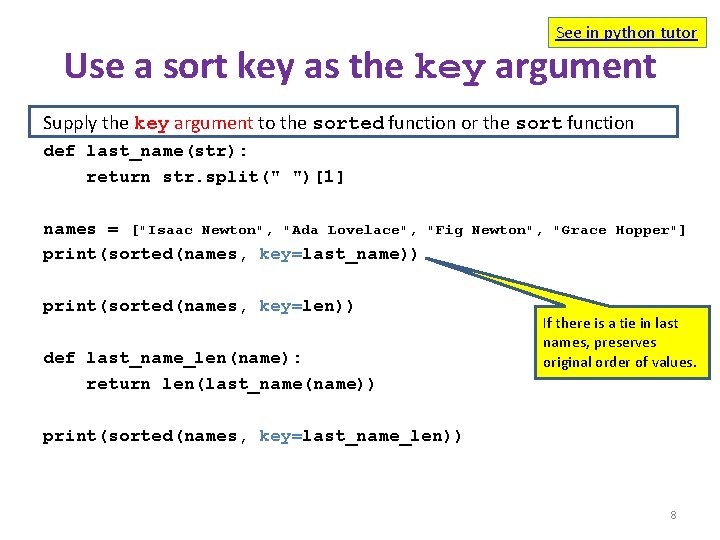 See in python tutor

Use a sort key as the key argument

Supply the key argument to the sorted function or the sort function

def last_name(str):
    return str.split(" ")[1]

names = ["Isaac Newton", "Ada Lovelace", "Fig Newton", "Grace Hopper"]
print(sorted(names, key=last_name))

print(sorted(names, key=len))

def last_name_len(name):
    return len(last_name(name))

print(sorted(names, key=last_name_len))

If there is a tie in last names, preserves original order of values.

8